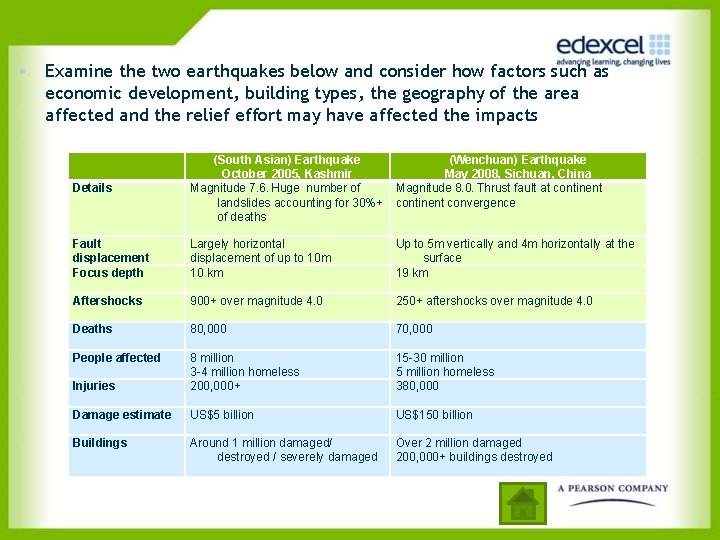 edexcel
advancing learning, changing lives

• Examine the two earthquakes below and consider how factors such as economic development, building types, the geography of the area affected and the relief effort may have affected the impacts

| | (South Asian) Earthquake October 2005, Kashmir | (Wenchuan) Earthquake May 2008, Sichuan, China |
|---|---|---|
| Details | Magnitude 7.6. Huge number of landslides accounting for 30%+ of deaths | Magnitude 8.0. Thrust fault at continent continent convergence |
| Fault displacement | Largely horizontal displacement of up to 10m | Up to 5m vertically and 4m horizontally at the surface |
| Focus depth | 10 km | 19 km |
| Aftershocks | 900+ over magnitude 4.0 | 250+ aftershocks over magnitude 4.0 |
| Deaths | 80,000 | 70,000 |
| People affected | 8 million 3-4 million homeless | 15-30 million 5 million homeless |
| Injuries | 200,000+ | 380,000 |
| Damage estimate | US$5 billion | US$150 billion |
| Buildings | Around 1 million damaged/ destroyed / severely damaged | Over 2 million damaged 200,000+ buildings destroyed |

A PEARSON COMPANY